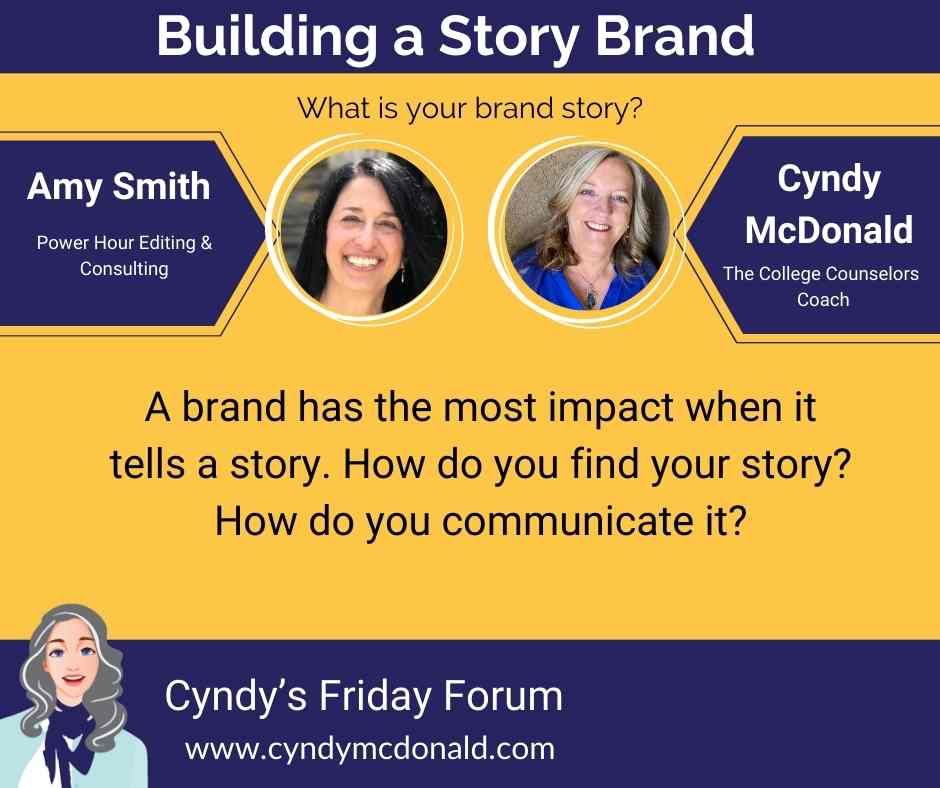 Building a Story Brand

What is your brand story?

Amy Smith

Power Hour Editing & Consulting

Cyndy McDonald

The College Counselors Coach

A brand has the most impact when it tells a story. How do you find your story? How do you communicate it?

Cyndy's Friday Forum

www.cyndymcdonald.com